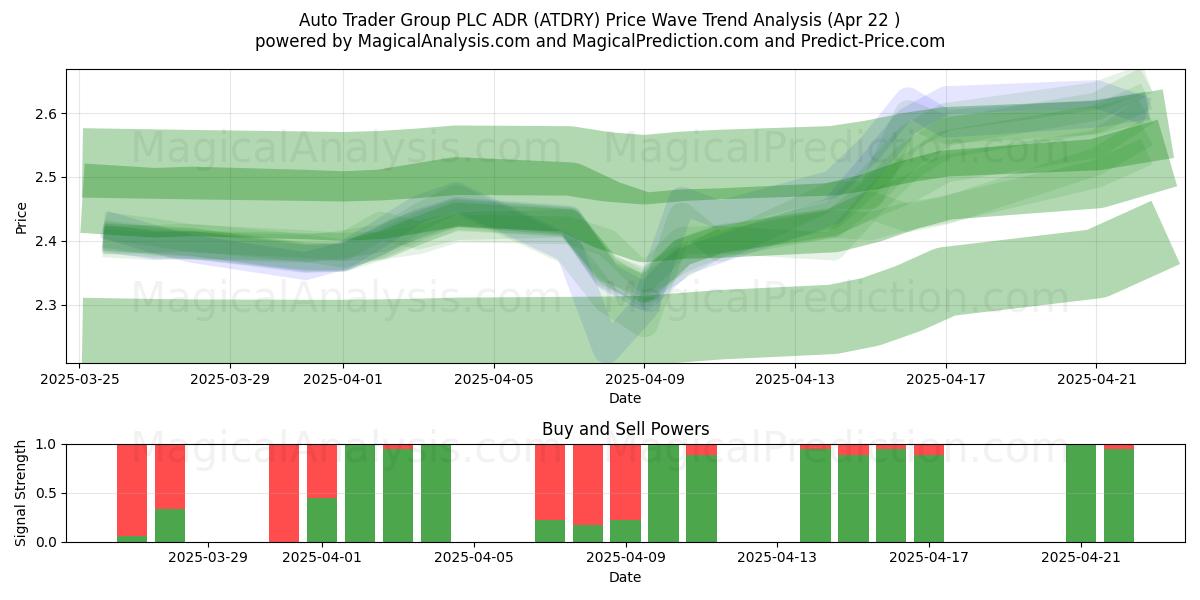 Auto Trader Group PLC ADR (ATDRY) Price Wave Trend Analysis (Apr 22 )
powered by MagicalAnalysis.com and MagicalPrediction.com and Predict-Price.com

MagicalAnalysis.com MagicalPrediction.com
MagicalAnalysis.com MagicalPrediction.com

Price
2.6
2.5
2.4
2.3
2025-03-25 2025-03-29 2025-04-01 2025-04-05 2025-04-09 2025-04-13 2025-04-17 2025-04-21
Date

Buy and Sell Powers
MagicalAnalysis.com MagicalPrediction.com
Signal Strength
1.0
0.5
0.0
2025-03-29 2025-04-01 2025-04-05 2025-04-09 2025-04-13 2025-04-17 2025-04-21
Date